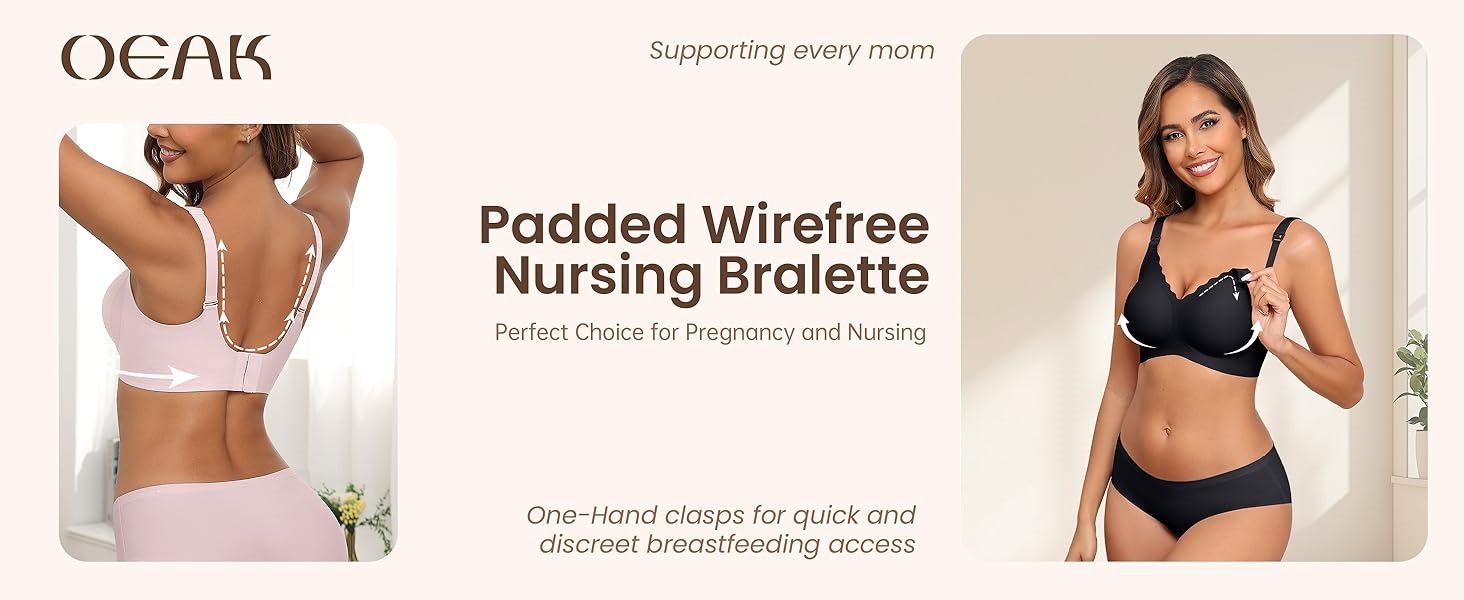 OEAK

Supporting every mom

Padded Wirefree Nursing Bralette

Perfect Choice for Pregnancy and Nursing

One-Hand clasps for quick and discreet breastfeeding access